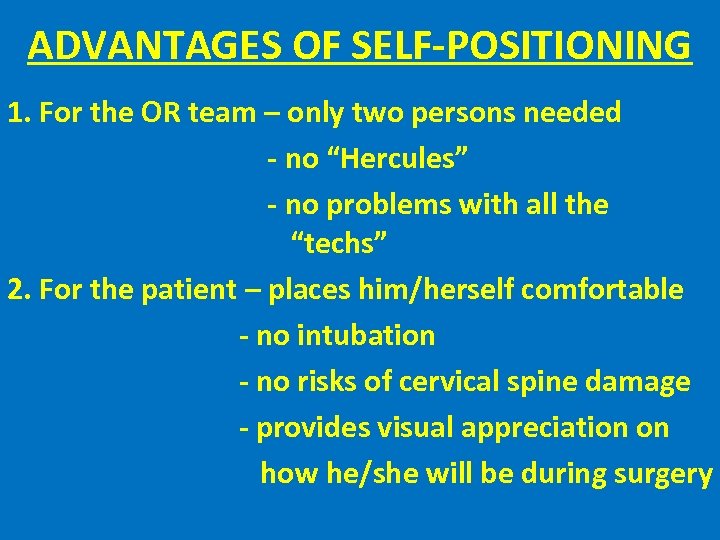 ADVANTAGES OF SELF-POSITIONING

1. For the OR team – only two persons needed
- no “Hercules”
- no problems with all the “techs”

2. For the patient – places him/herself comfortable
- no intubation
- no risks of cervical spine damage
- provides visual appreciation on how he/she will be during surgery